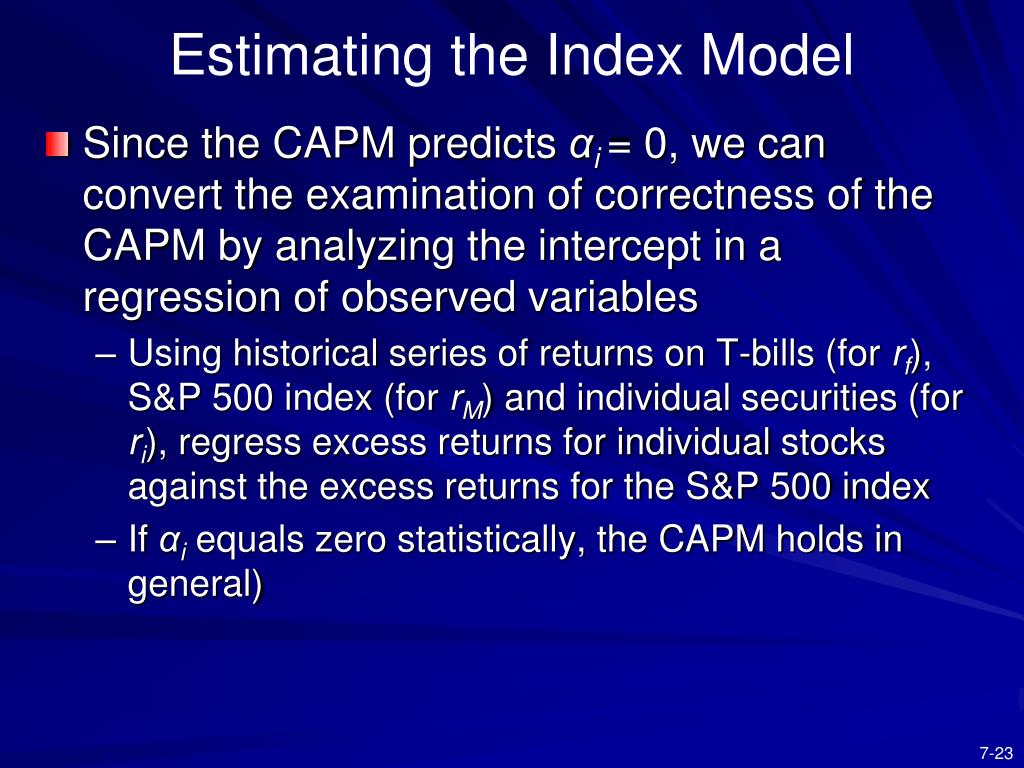 Estimating the Index Model

Since the CAPM predicts $\alpha_i = 0$, we can convert the examination of correctness of the CAPM by analyzing the intercept in a regression of observed variables

– Using historical series of returns on T-bills (for $r_f$), S&P 500 index (for $r_M$) and individual securities (for $r_i$), regress excess returns for individual stocks against the excess returns for the S&P 500 index

– If $\alpha_i$ equals zero statistically, the CAPM holds in general)

7-23